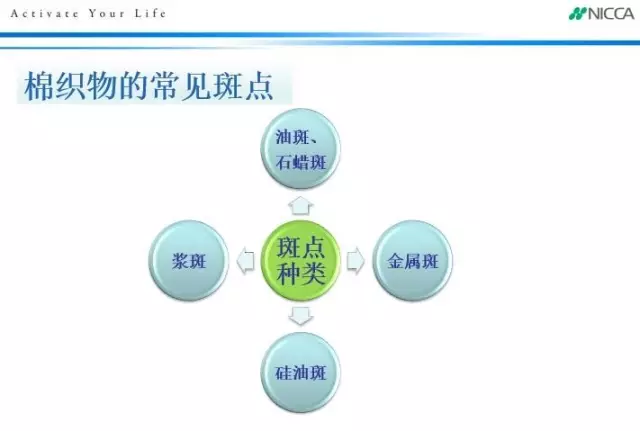 Activate Your Life

NICCA

棉织物的常见斑点

油斑、石蜡斑

浆斑

斑点种类

金属斑

硅油斑